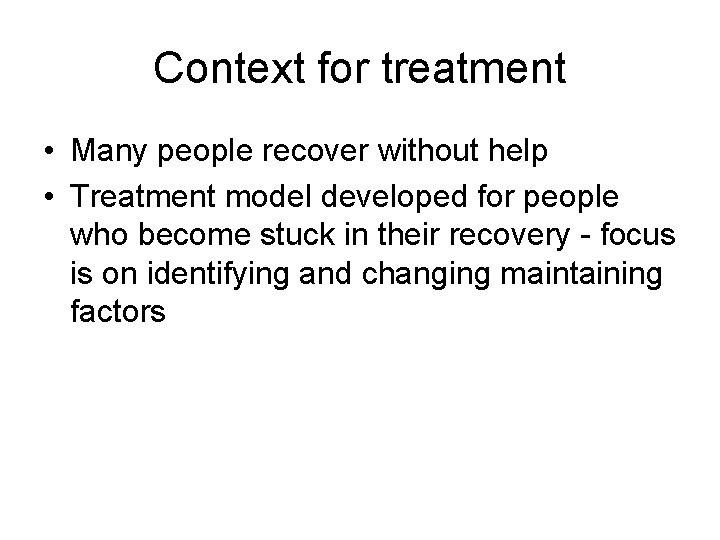 Context for treatment

• Many people recover without help
• Treatment model developed for people who become stuck in their recovery - focus is on identifying and changing maintaining factors